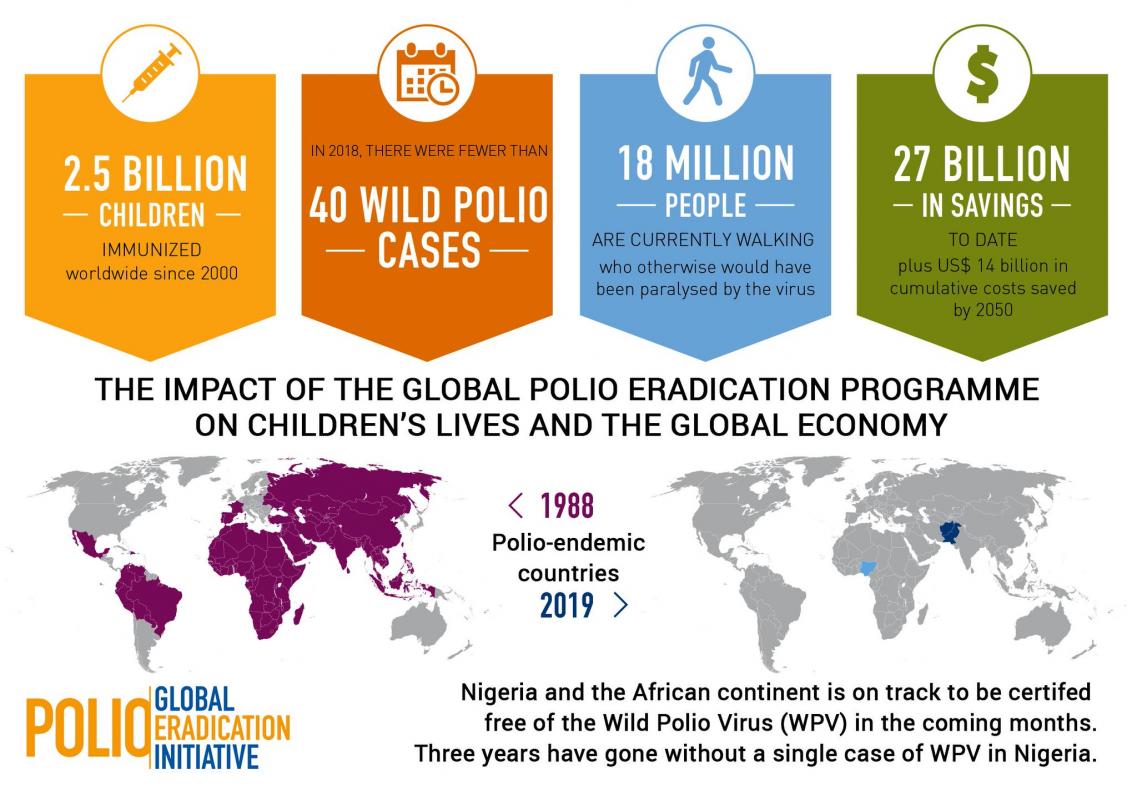 2.5 BILLION
— CHILDREN —
IMMUNIZED
worldwide since 2000

IN 2018, THERE WERE FEWER THAN
40 WILD POLIO
— CASES —

18 MILLION
— PEOPLE —
ARE CURRENTLY WALKING
who otherwise would have been paralysed by the virus

27 BILLION
— IN SAVINGS —
TO DATE
plus US$ 14 billion in cumulative costs saved by 2050

THE IMPACT OF THE GLOBAL POLIO ERADICATION PROGRAMME ON CHILDREN'S LIVES AND THE GLOBAL ECONOMY

< 1988
Polio-endemic countries
2019 >

POLIO GLOBAL ERADICATION INITIATIVE

Nigeria and the African continent is on track to be certifed free of the Wild Polio Virus (WPV) in the coming months. Three years have gone without a single case of WPV in Nigeria.